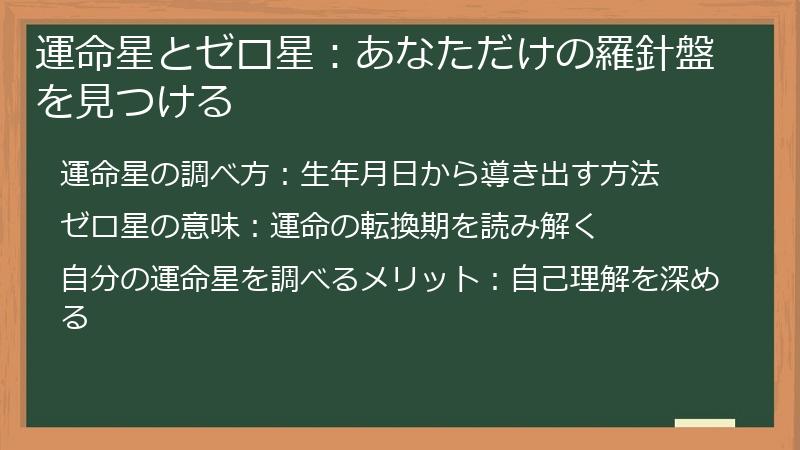 運命星とゼロ星：あなただけの羅針盤を見つける

運命星の調べ方：生年月日から導き出す方法

ゼロ星の意味：運命の転換期を読み解く

自分の運命星を調べるメリット：自己理解を深める